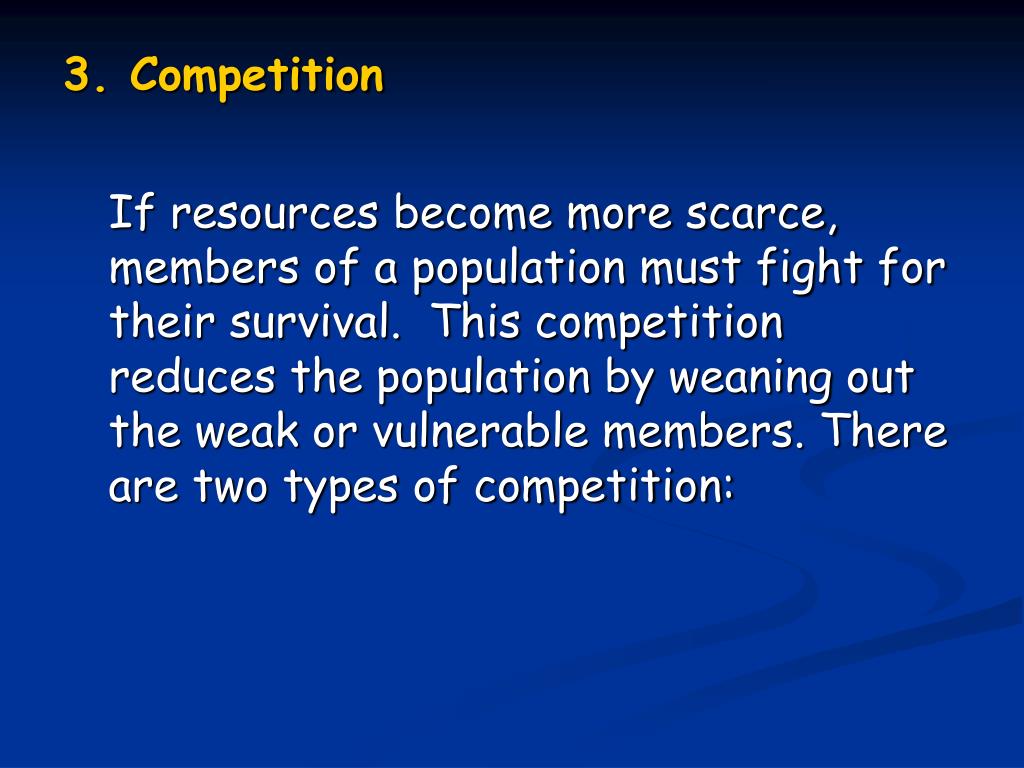 3. Competition

If resources become more scarce, members of a population must fight for their survival.  This competition reduces the population by weaning out the weak or vulnerable members. There are two types of competition: